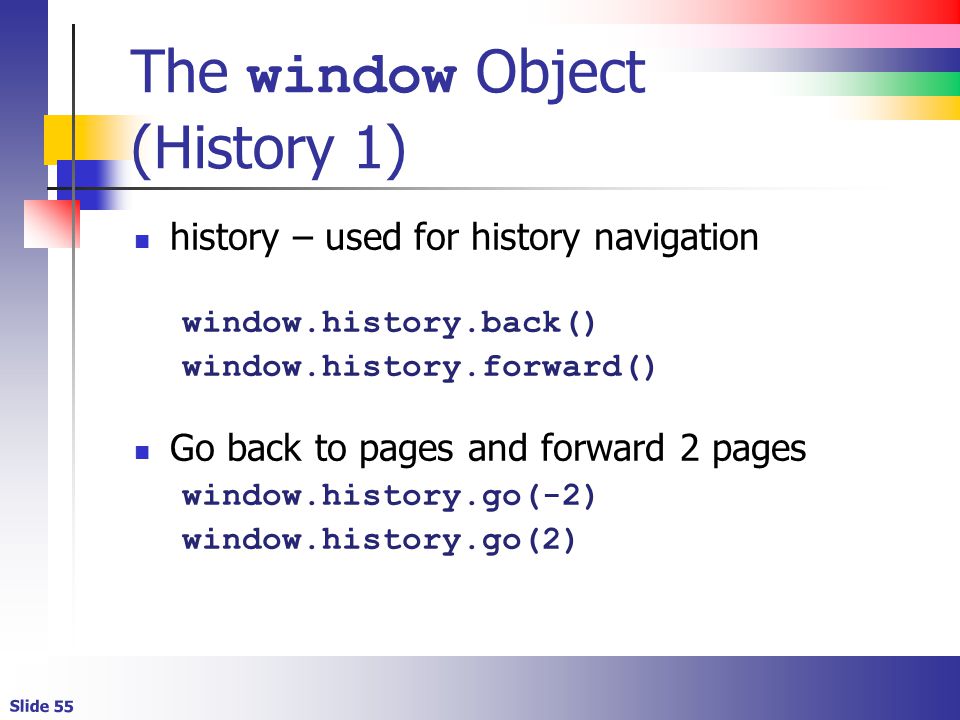 The window Object (History 1)

history – used for history navigation

window.history.back()
window.history.forward()

Go back to pages and forward 2 pages
window.history.go(-2)
window.history.go(2)

Slide 55